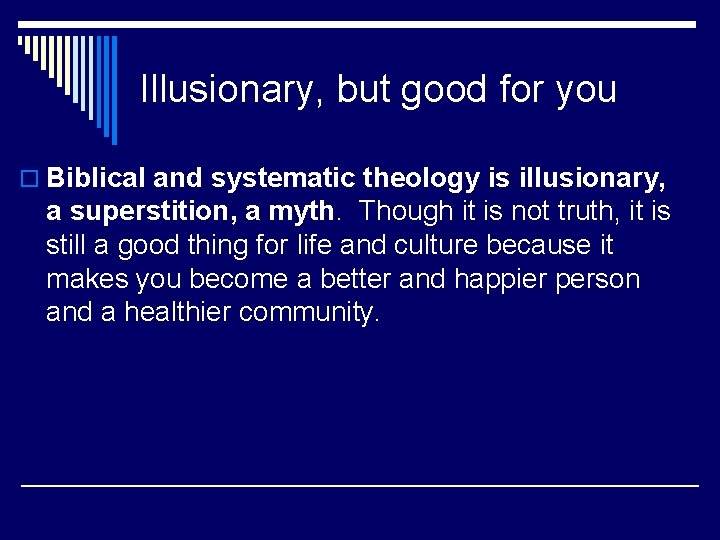 Illusionary, but good for you

Biblical and systematic theology is illusionary, a superstition, a myth. Though it is not truth, it is still a good thing for life and culture because it makes you become a better and happier person and a healthier community.